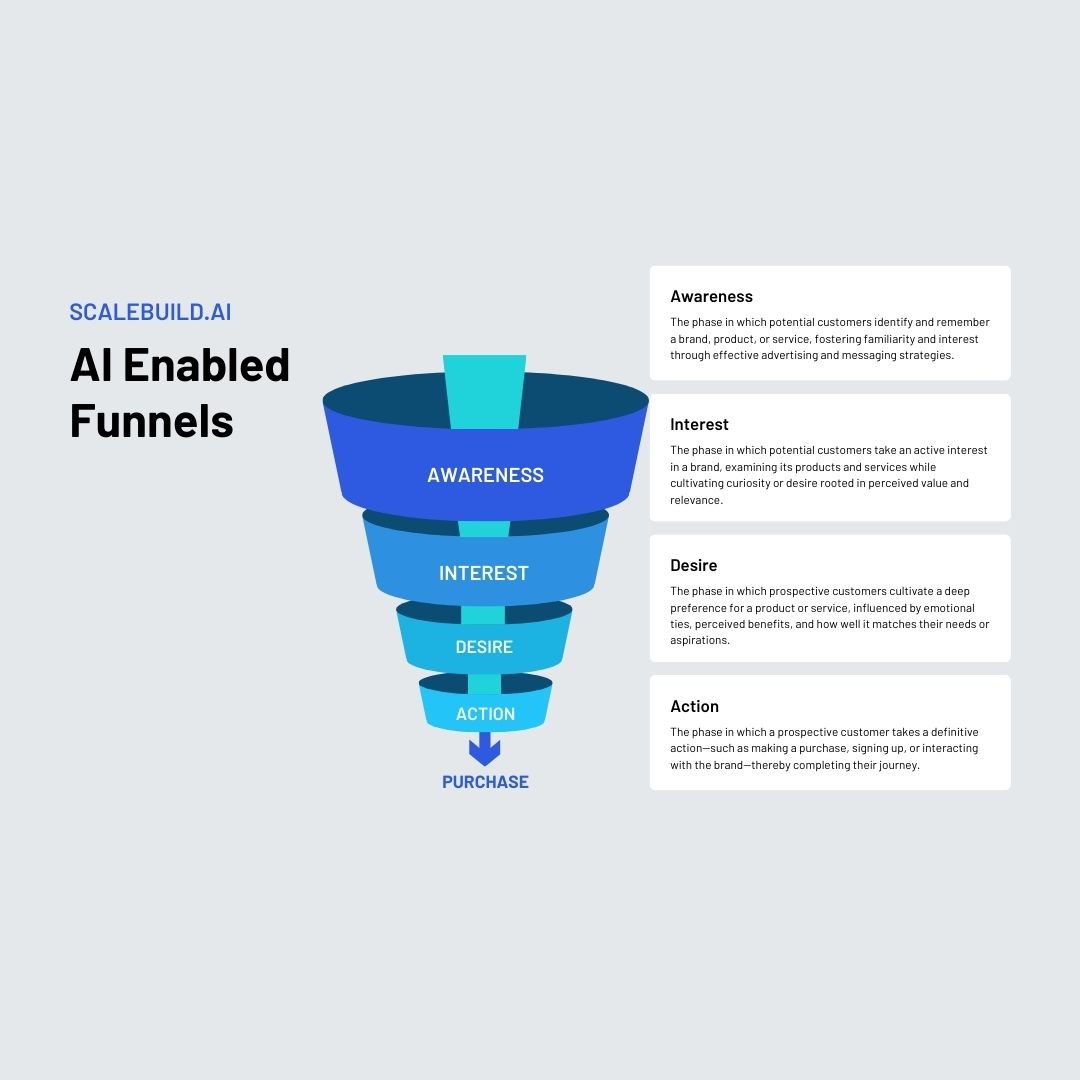 SCALEBUILD.AI

AI Enabled Funnels

AWARENESS

INTEREST

DESIRE

ACTION

PURCHASE

Awareness

The phase in which potential customers identify and remember a brand, product, or service, fostering familiarity and interest through effective advertising and messaging strategies.

Interest

The phase in which potential customers take an active interest in a brand, examining its products and services while cultivating curiosity or desire rooted in perceived value and relevance.

Desire

The phase in which prospective customers cultivate a deep preference for a product or service, influenced by emotional ties, perceived benefits, and how well it matches their needs or aspirations.

Action

The phase in which a prospective customer takes a definitive action—such as making a purchase, signing up, or interacting with the brand—thereby completing their journey.